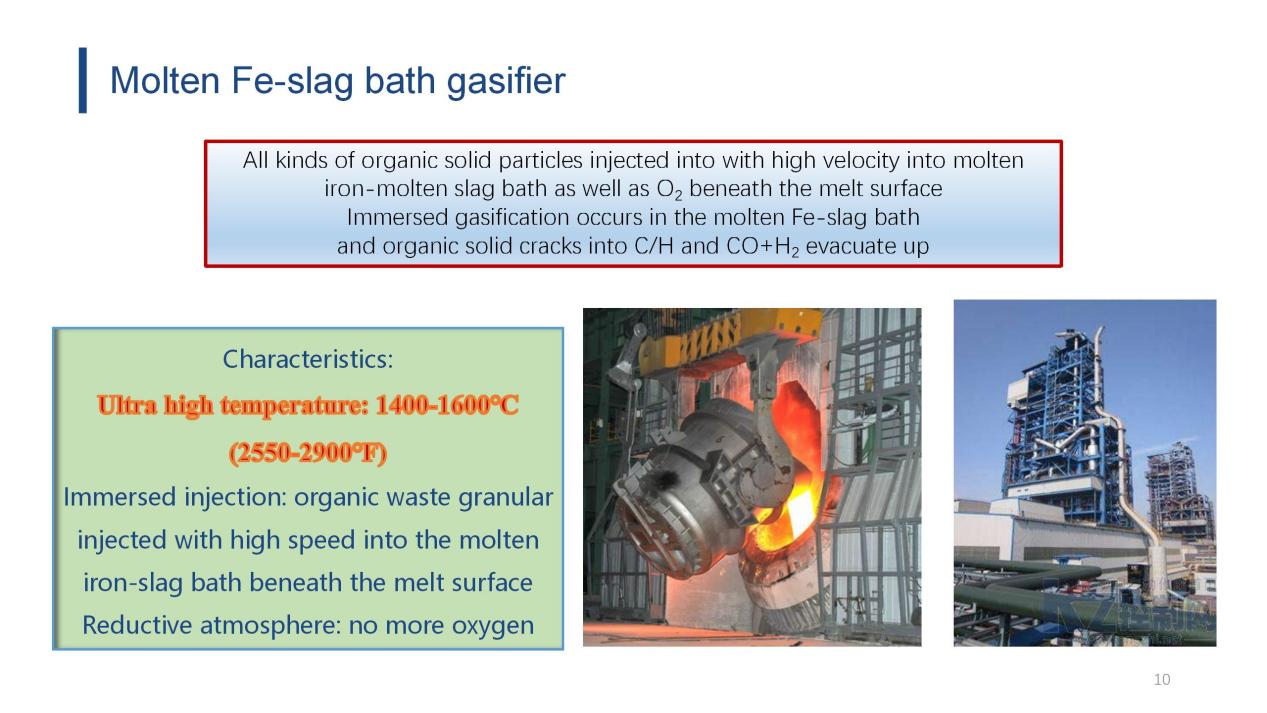 Molten Fe-slag bath gasifier

All kinds of organic solid particles injected into with high velocity into molten iron-molten slag bath as well as $O_2$ beneath the melt surface
Immersed gasification occurs in the molten Fe-slag bath
and organic solid cracks into C/H and $CO+H_2$ evacuate up

Characteristics:
Ultra high temperature: 1400-1600°C (2550-2900°F)
Immersed injection: organic waste granular injected with high speed into the molten iron-slag bath beneath the melt surface
Reductive atmosphere: no more oxygen

10